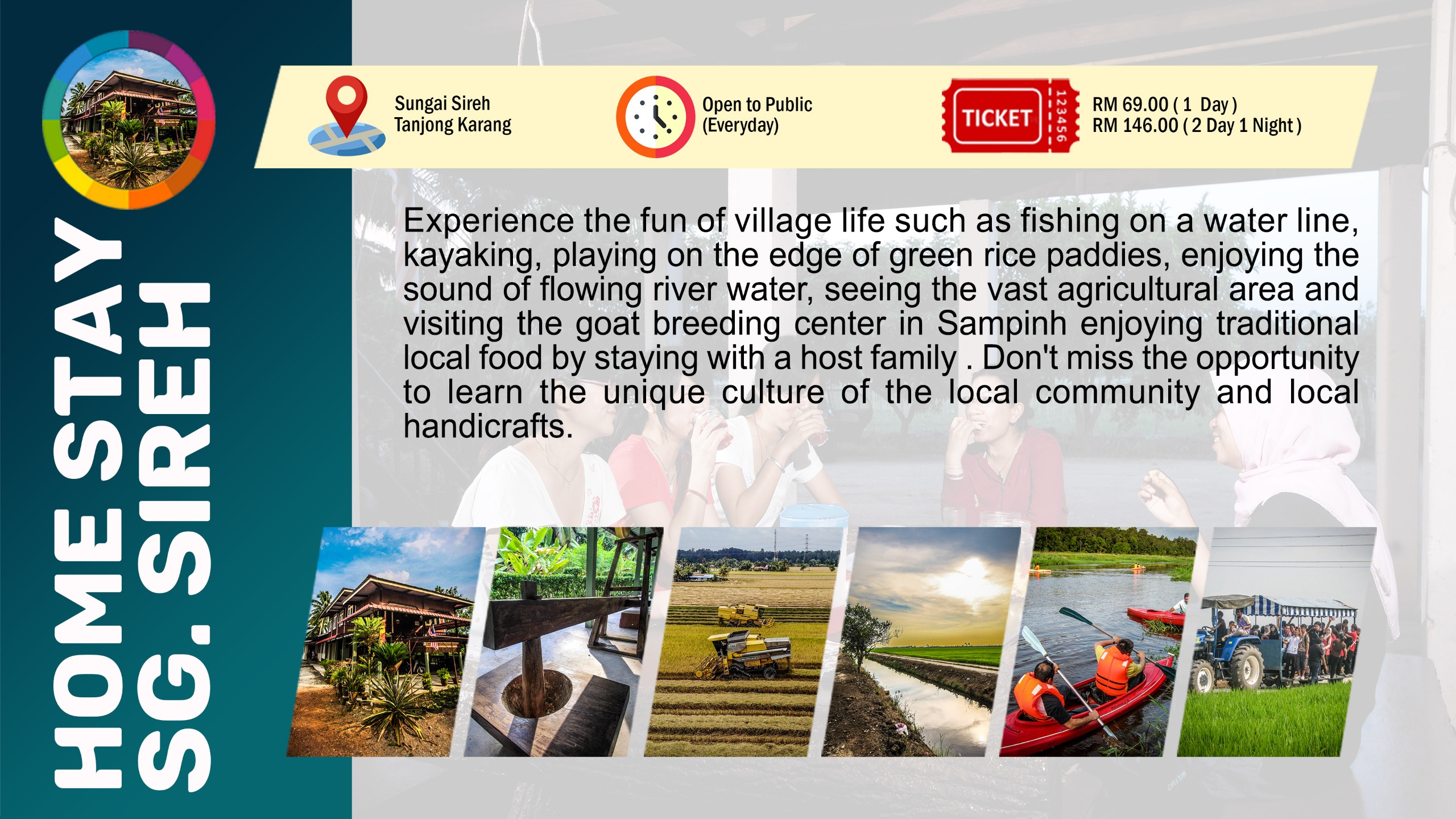 HOMESTAY
SG. SIREH

Sungai Sireh
Tanjong Karang

Open to Public
(Everyday)

TICKET
123456

RM 69.00 ( 1 Day )
RM 146.00 ( 2 Day 1 Night )

Experience the fun of village life such as fishing on a water line, kayaking, playing on the edge of green rice paddies, enjoying the sound of flowing river water, seeing the vast agricultural area and visiting the goat breeding center in Sampinh enjoying traditional local food by staying with a host family . Don't miss the opportunity to learn the unique culture of the local community and local handicrafts.